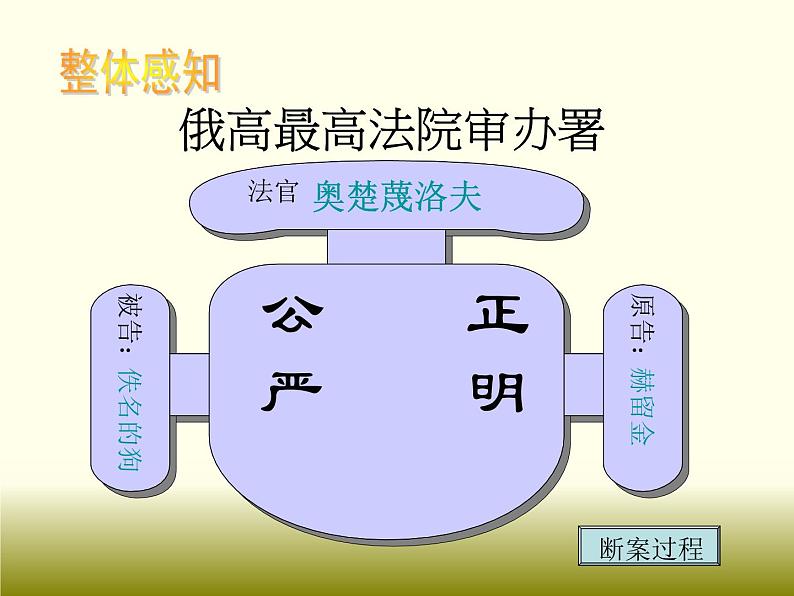 整体感知

俄高最高法院审办署

法官 奥楚蔑洛夫

被告：佚名的狗

公 正

严 明

原告：赫留金

断案过程